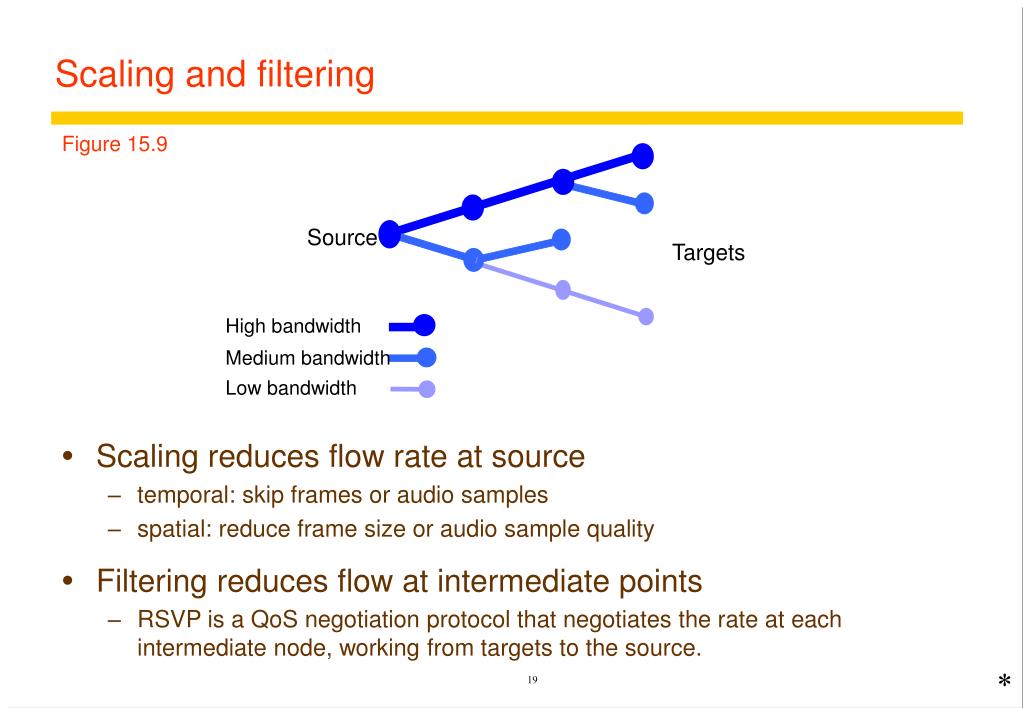 Scaling and filtering

Figure 15.9

Source

Targets

High bandwidth
Medium bandwidth
Low bandwidth

• Scaling reduces flow rate at source
– temporal: skip frames or audio samples
– spatial: reduce frame size or audio sample quality

• Filtering reduces flow at intermediate points
– RSVP is a QoS negotiation protocol that negotiates the rate at each intermediate node, working from targets to the source.

19

*